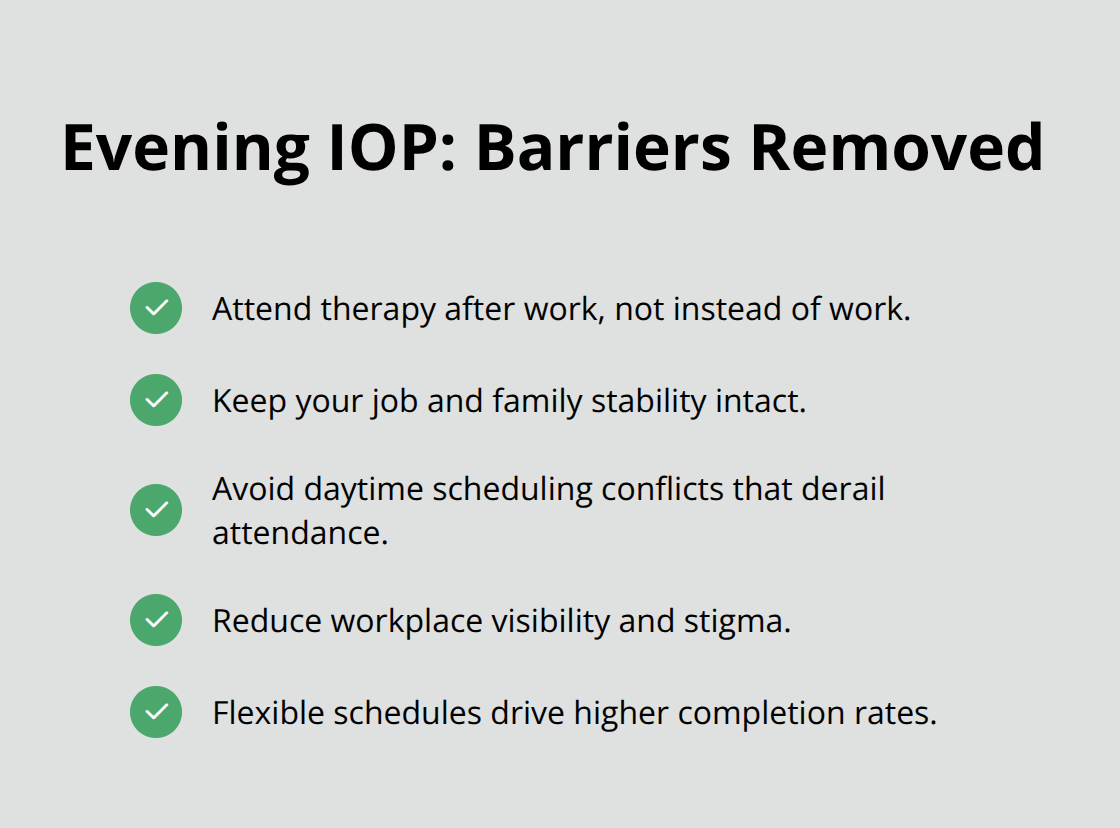 Evening IOP: Barriers Removed

Attend therapy after work, not instead of work.

Keep your job and family stability intact.

Avoid daytime scheduling conflicts that derail attendance.

Reduce workplace visibility and stigma.

Flexible schedules drive higher completion rates.